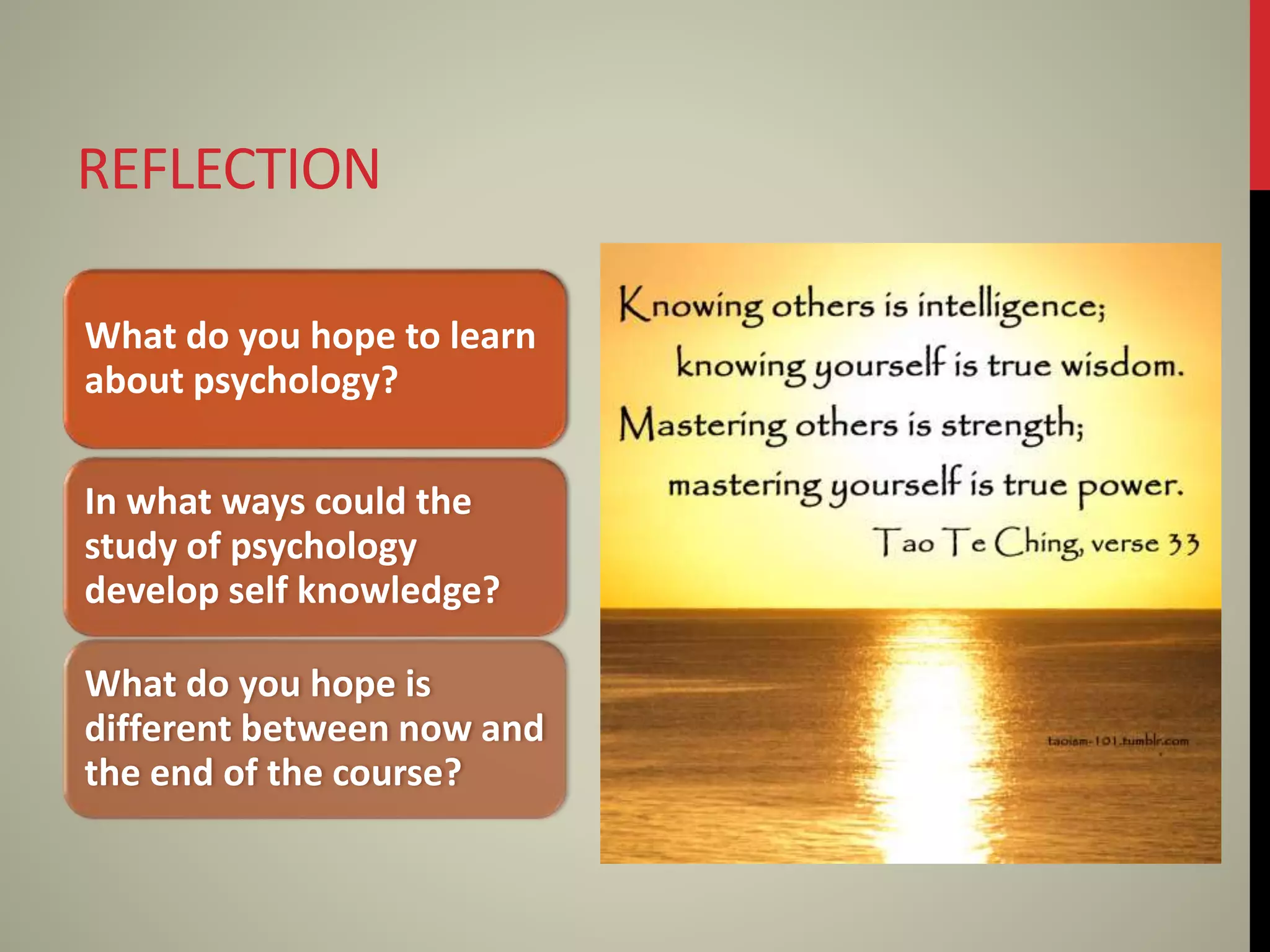 REFLECTION

What do you hope to learn about psychology?

In what ways could the study of psychology develop self knowledge?

What do you hope is different between now and the end of the course?

Knowing others is intelligence;
knowing yourself is true wisdom.
Mastering others is strength;
mastering yourself is true power.
Tao Te Ching, verse 33

taoism-101.tumblr.com